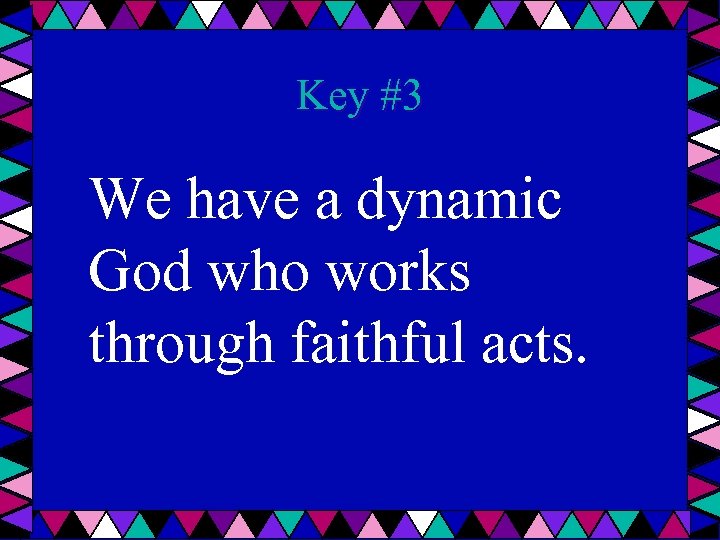 Key #3

We have a dynamic God who works through faithful acts.